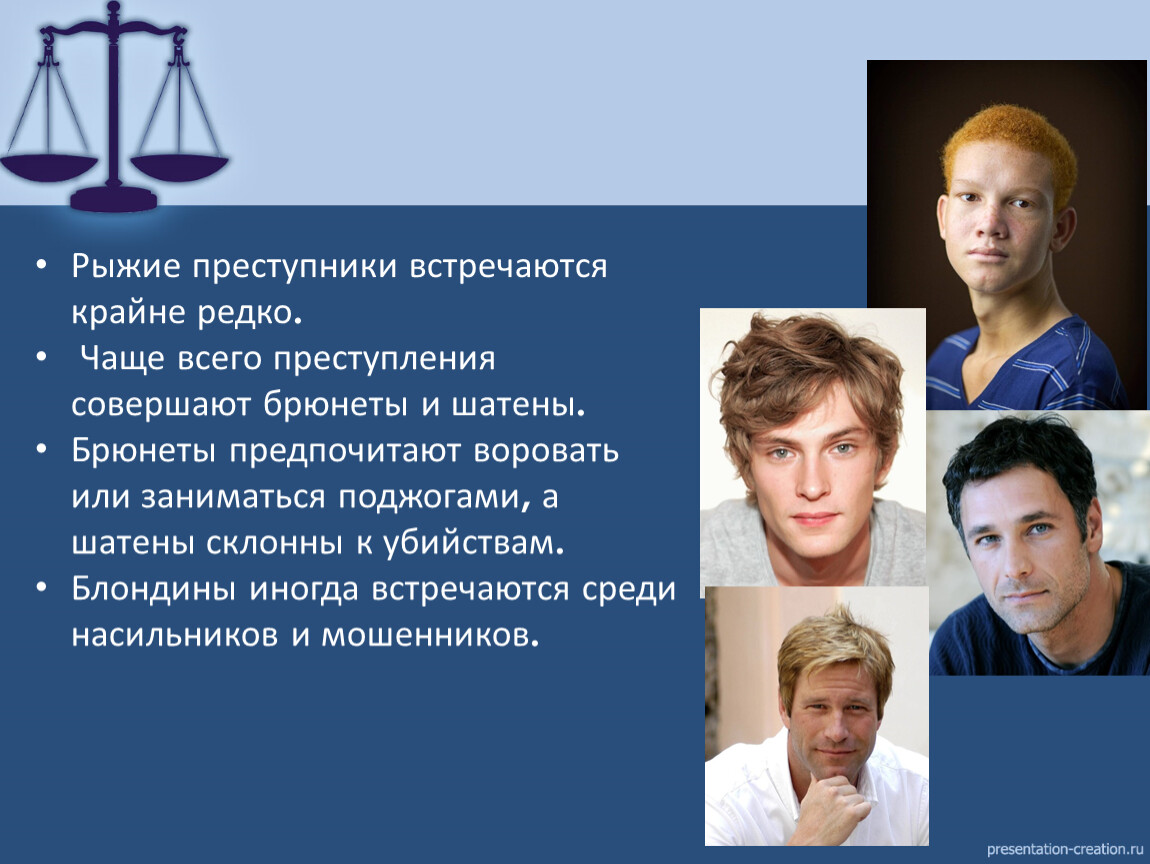 • Рыжие преступники встречаются крайне редко.
• Чаще всего преступления совершают брюнеты и шатены.
• Брюнеты предпочитают воровать или заниматься поджогами, а шатены склонны к убийствам.
• Блондины иногда встречаются среди насильников и мошенников.

presentation-creation.ru